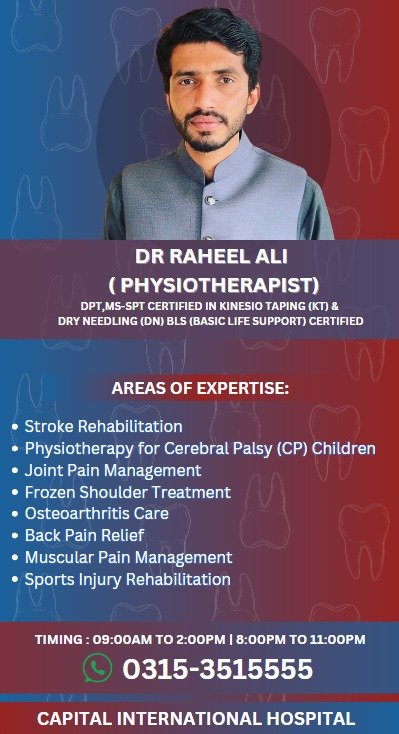 DR RAHEEL ALI
( PHYSIOTHERAPIST)
DPT,MS-SPT CERTIFIED IN KINESIO TAPING (KT) & DRY NEEDLING (DN) BLS (BASIC LIFE SUPPORT) CERTIFIED

AREAS OF EXPERTISE:

• Stroke Rehabilitation
• Physiotherapy for Cerebral Palsy (CP) Children
• Joint Pain Management
• Frozen Shoulder Treatment
• Osteoarthritis Care
• Back Pain Relief
• Muscular Pain Management
• Sports Injury Rehabilitation

TIMING : 09:00AM TO 2:00PM | 8:00PM TO 11:00PM
0315-3515555

CAPITAL INTERNATIONAL HOSPITAL